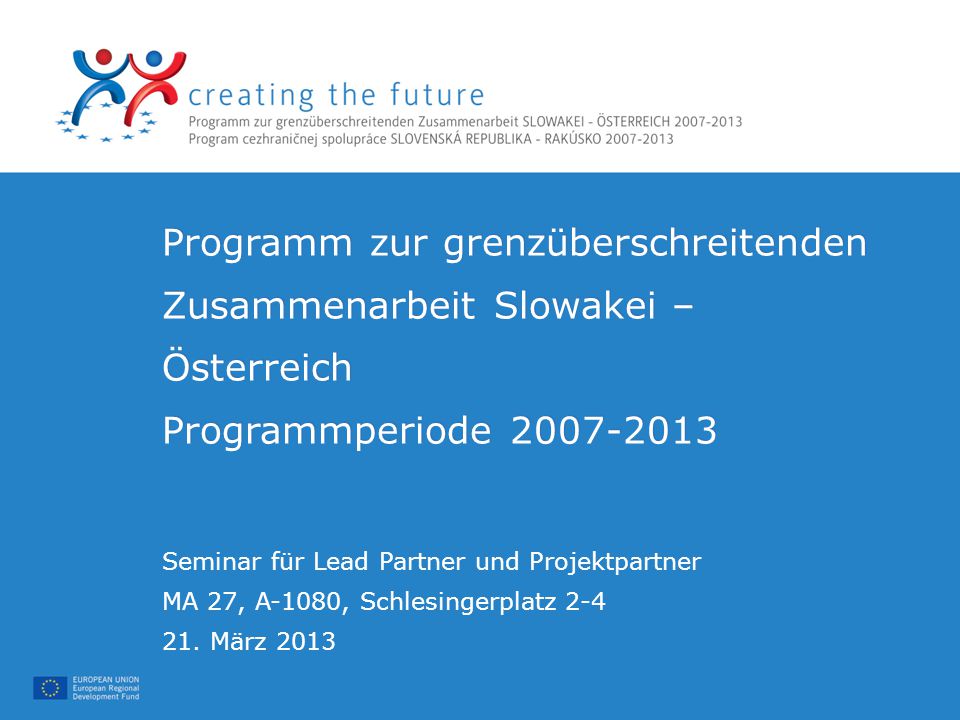 creating the future
Programm zur grenzüberschreitenden Zusammenarbeit SLOWAKEI - ÖSTERREICH 2007-2013
Program cezhraničnej spolupráce SLOVENSKÁ REPUBLIKA - RAKÚSKO 2007-2013

Programm zur grenzüberschreitenden Zusammenarbeit Slowakei – Österreich
Programmperiode 2007-2013

Seminar für Lead Partner und Projektpartner
MA 27, A-1080, Schlesingerplatz 2-4
21. März 2013

EUROPEAN UNION
European Regional
Development Fund